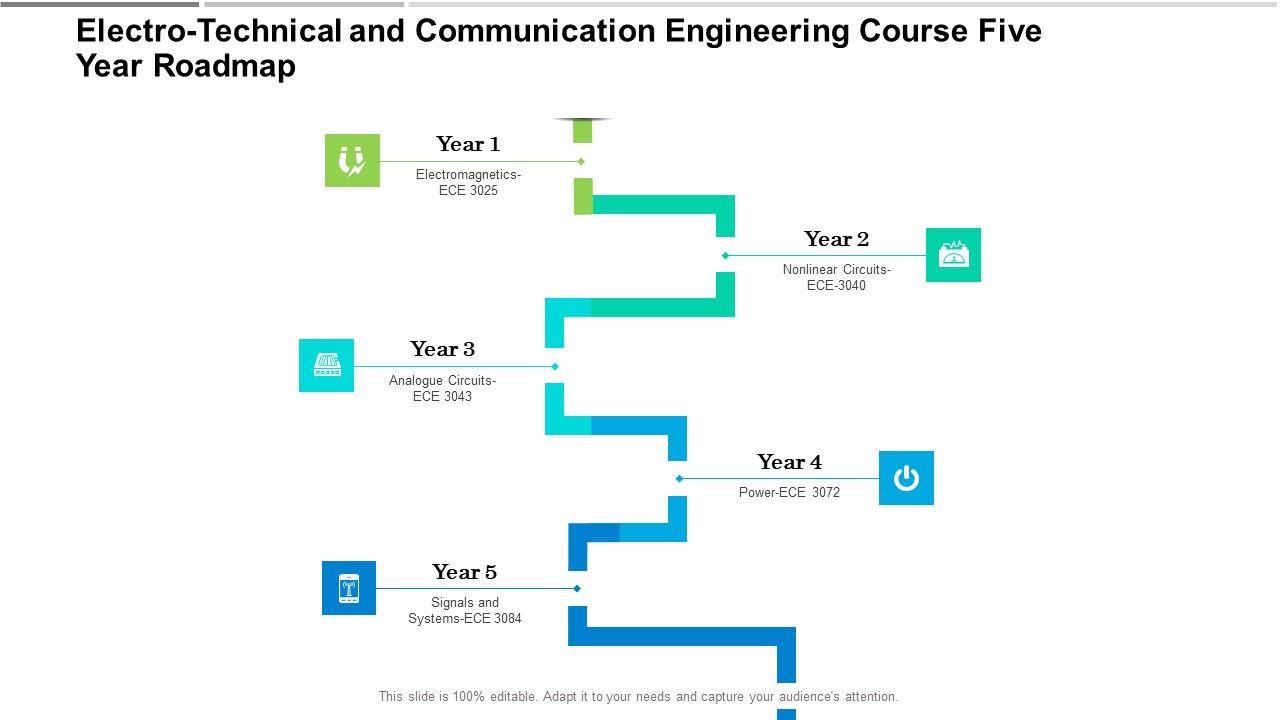 Electro-Technical and Communication Engineering Course Five Year Roadmap

Year 1
Electromagnetics-ECE 3025

Year 2
Nonlinear Circuits-ECE-3040

Year 3
Analogue Circuits-ECE 3043

Year 4
Power-ECE 3072

Year 5
Signals and Systems-ECE 3084

This slide is 100% editable. Adapt it to your needs and capture your audience's attention.